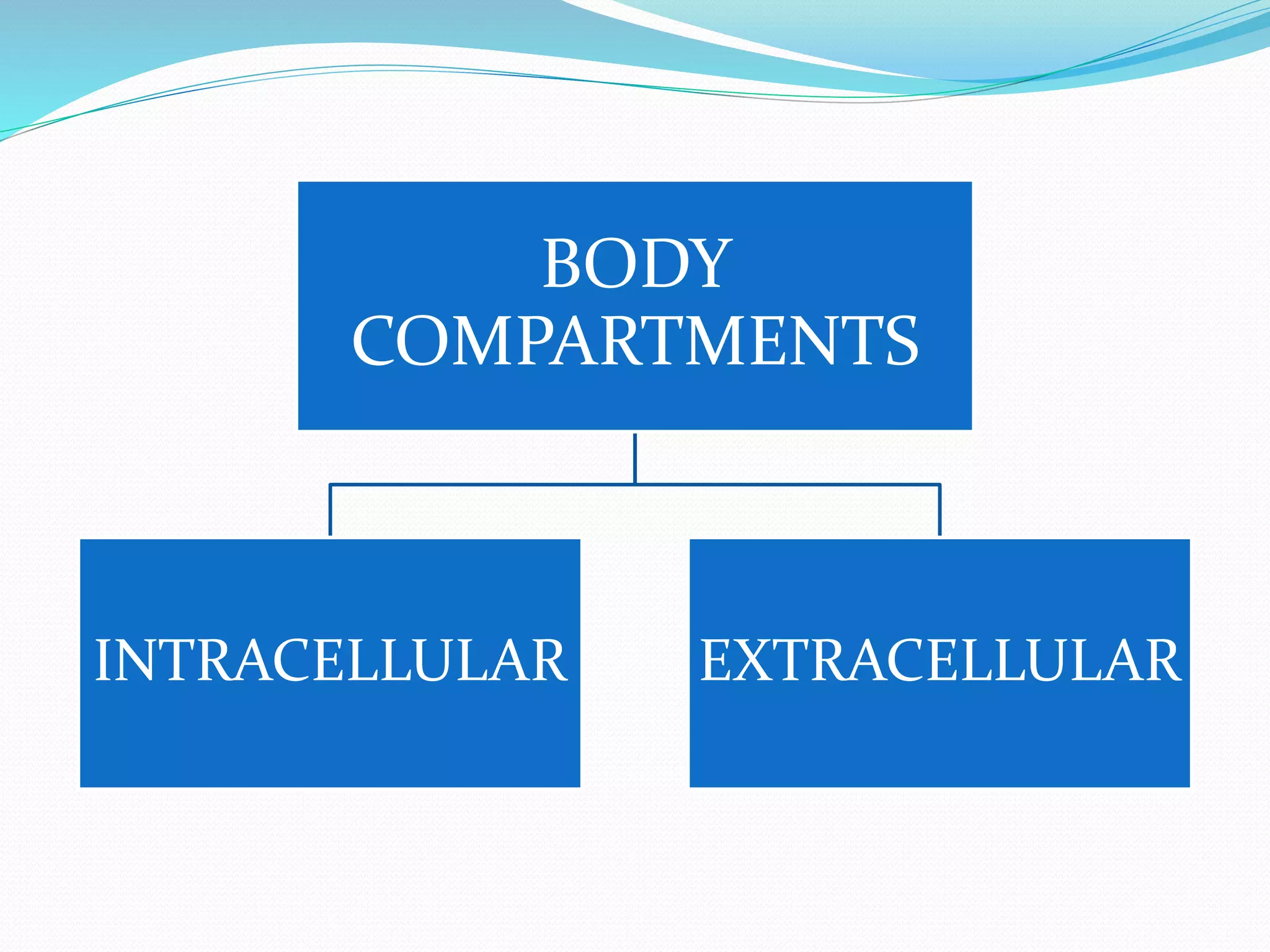 BODY COMPARTMENTS

INTRACELLULAR

EXTRACELLULAR